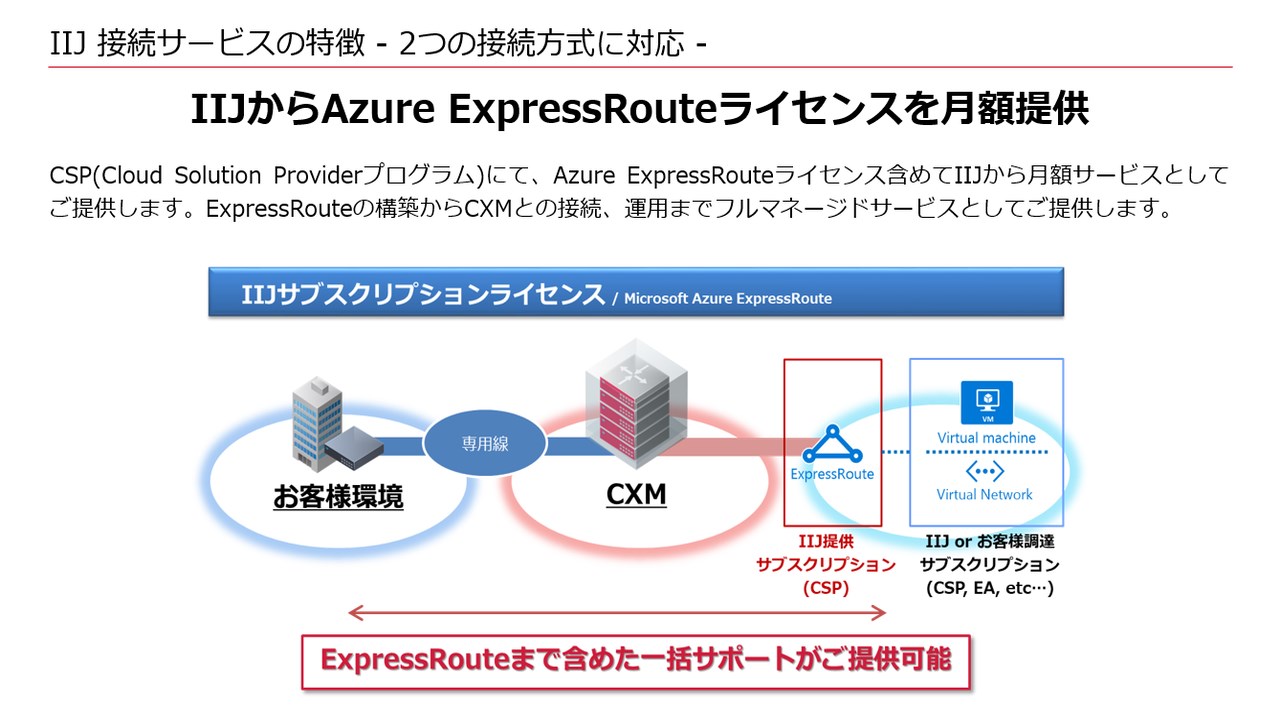 IIJ 接続サービスの特徴 - 2つの接続方式に対応 -

IIJからAzure ExpressRouteライセンスを月額提供

CSP(Cloud Solution Providerプログラム)にて、Azure ExpressRouteライセンス含めてIIJから月額サービスとしてご提供します。ExpressRouteの構築からCXMとの接続、運用までフルマネージドサービスとしてご提供します。

IIJサブスクリプションライセンス / Microsoft Azure ExpressRoute

専用線

お客様環境

CXM

ExpressRoute

VM

Virtual machine

Virtual Network

IIJ提供
サブスクリプション
(CSP)

IIJ or お客様調達
サブスクリプション
(CSP, EA, etc…)

ExpressRouteまで含めた一括サポートがご提供可能